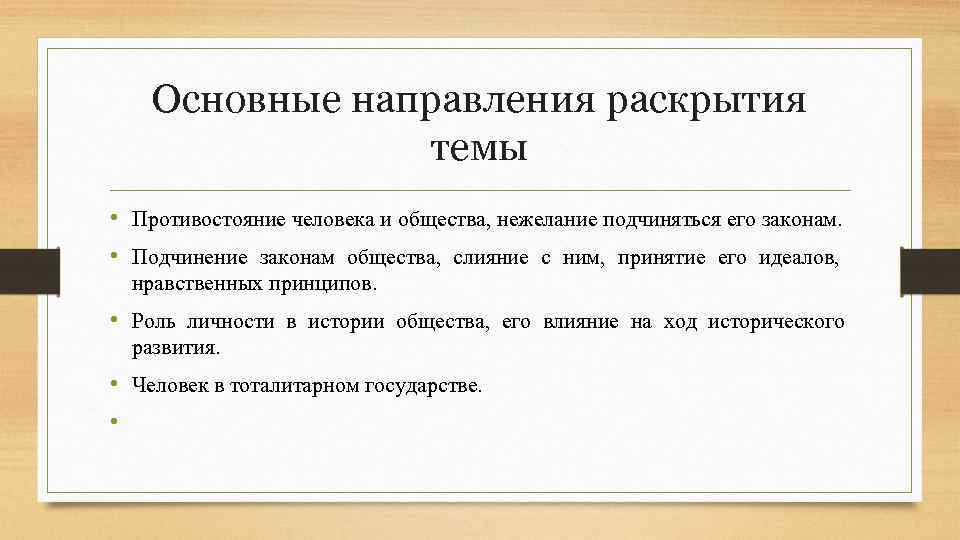 Основные направления раскрытия темы

• Противостояние человека и общества, нежелание подчиняться его законам.
• Подчинение законам общества, слияние с ним, принятие его идеалов, нравственных принципов.
• Роль личности в истории общества, его влияние на ход исторического развития.
• Человек в тоталитарном государстве.
•